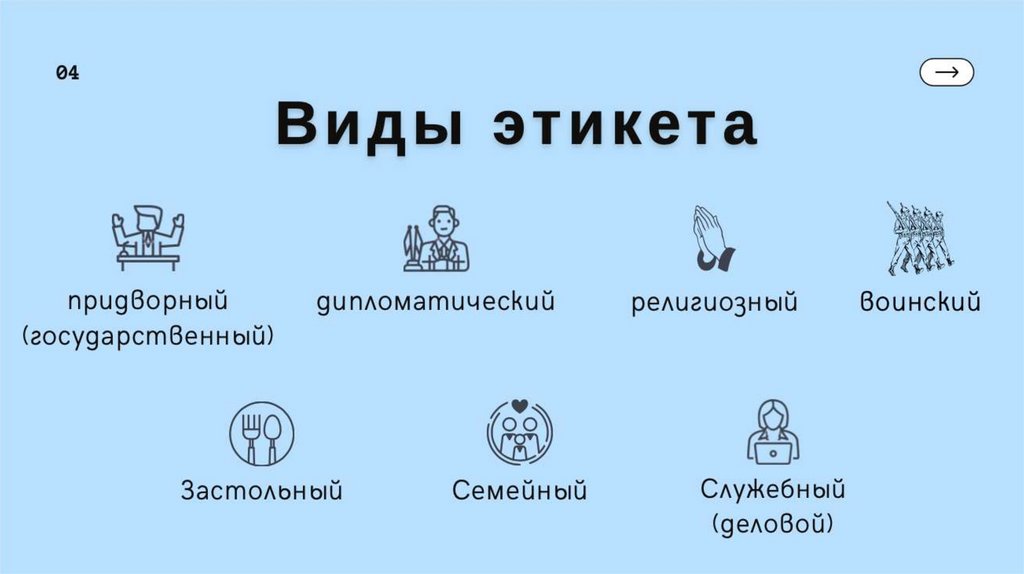 04

→

Виды этикета

придворный (государственный)

дипломатический

религиозный

воинский

Застольный

Семейный

Служебный (деловой)